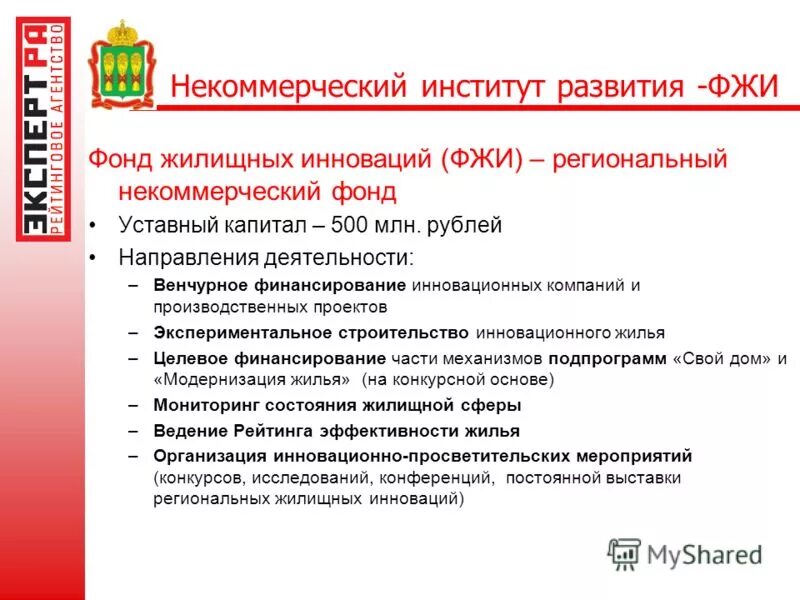 ЭКСПЕРТ РА
РЕЙТИНГОВОЕ АГЕНТСТВО

Некоммерческий институт развития -ФЖИ

Фонд жилищных инноваций (ФЖИ) – региональный некоммерческий фонд

• Уставный капитал – 500 млн. рублей
• Направления деятельности:
– Венчурное финансирование инновационных компаний и производственных проектов
– Экспериментальное строительство инновационного жилья
– Целевое финансирование части механизмов подпрограмм «Свой дом» и «Модернизация жилья» (на конкурсной основе)
– Мониторинг состояния жилищной сферы
– Ведение Рейтинга эффективности жилья
– Организация инновационно-просветительских мероприятий (конкурсов, исследований, конференций, постоянной выставки региональных жилищных инноваций)

MyShared